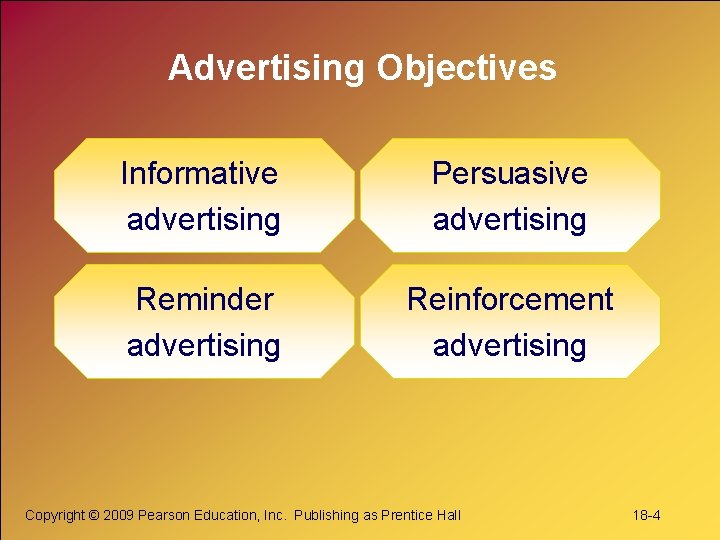 Advertising Objectives

Informative advertising

Persuasive advertising

Reminder advertising

Reinforcement advertising

Copyright © 2009 Pearson Education, Inc. Publishing as Prentice Hall

18-4